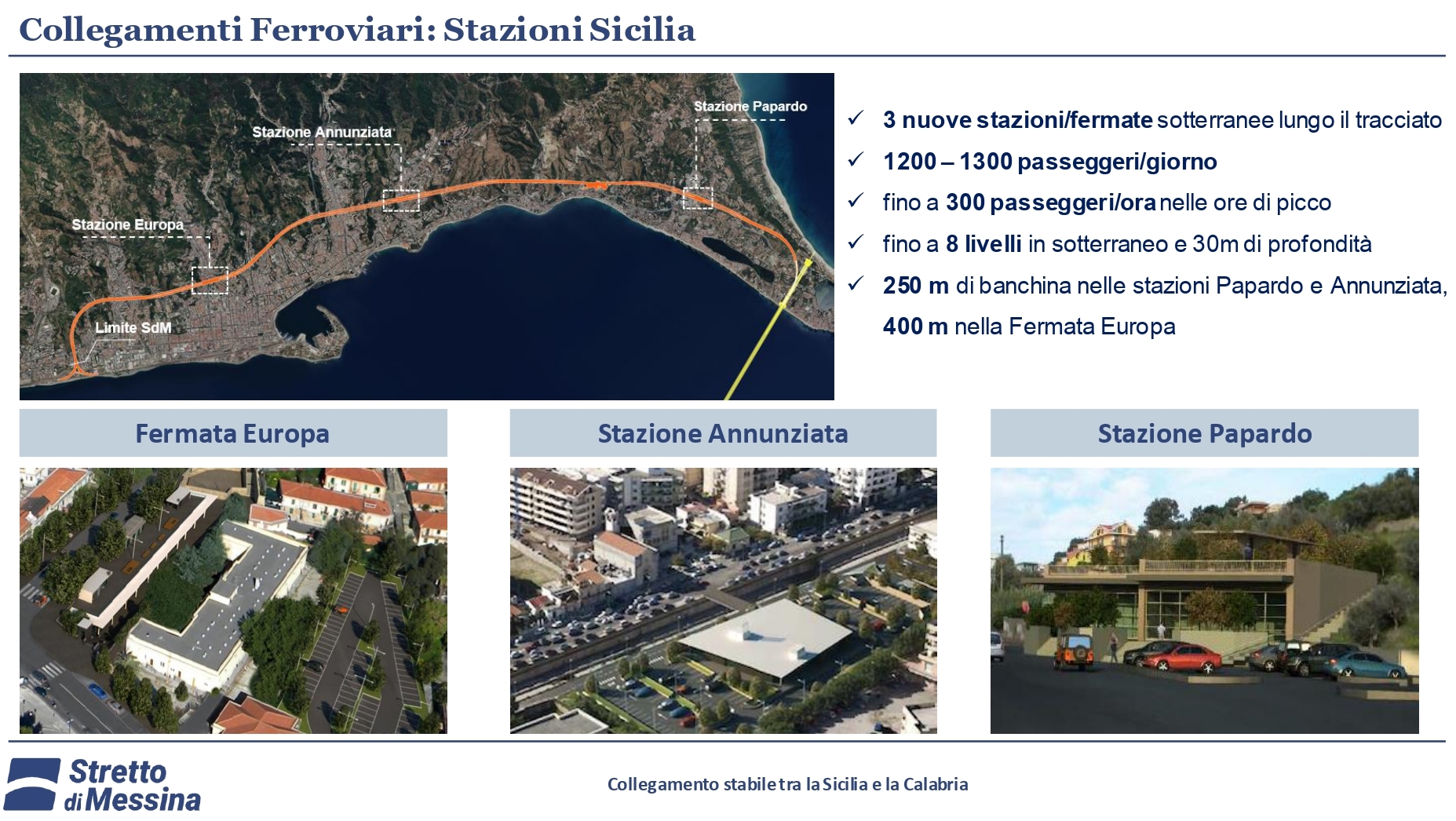 Collegamenti Ferroviari: Stazioni Sicilia

Stazione Papardo
Stazione Annunziata
Stazione Europa
Limite SdM

✓ 3 nuove stazioni/fermate sotterranee lungo il tracciato
✓ 1200 – 1300 passeggeri/giorno
✓ fino a 300 passeggeri/ora nelle ore di picco
✓ fino a 8 livelli in sotterraneo e 30m di profondità
✓ 250 m di banchina nelle stazioni Papardo e Annunziata, 400 m nella Fermata Europa

Fermata Europa

Stazione Annunziata

Stazione Papardo

Stretto di Messina

Collegamento stabile tra la Sicilia e la Calabria